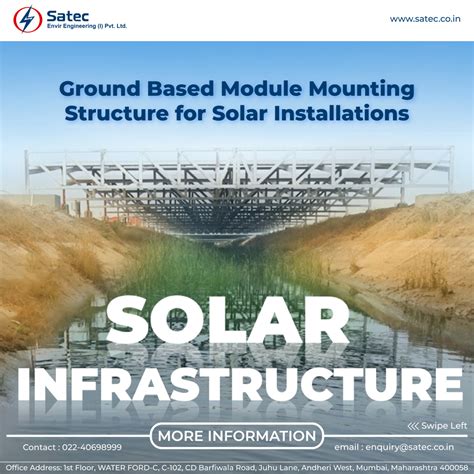 Satec
Envir Engineering (I) Pvt. Ltd.

www.satec.co.in

Ground Based Module Mounting Structure for Solar Installations

SOLAR INFRASTRUCTURE

Swipe Left

MORE INFORMATION

Contact : 022-40698999

email : enquiry@satec.co.in

Office Address: 1st Floor, WATER FORD-C, C-102, CD Barfiwala Road, Juhu Lane, Andheri West, Mumbai, Maharashtra 400058